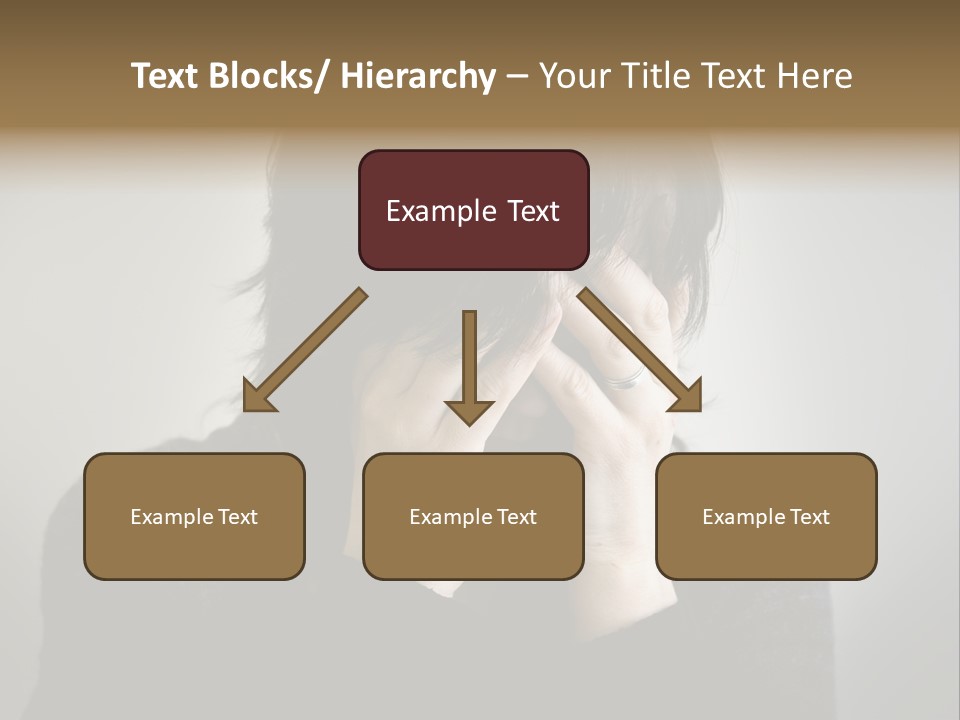 Text Blocks/ Hierarchy – Your Title Text Here

Example Text

Example Text

Example Text

Example Text